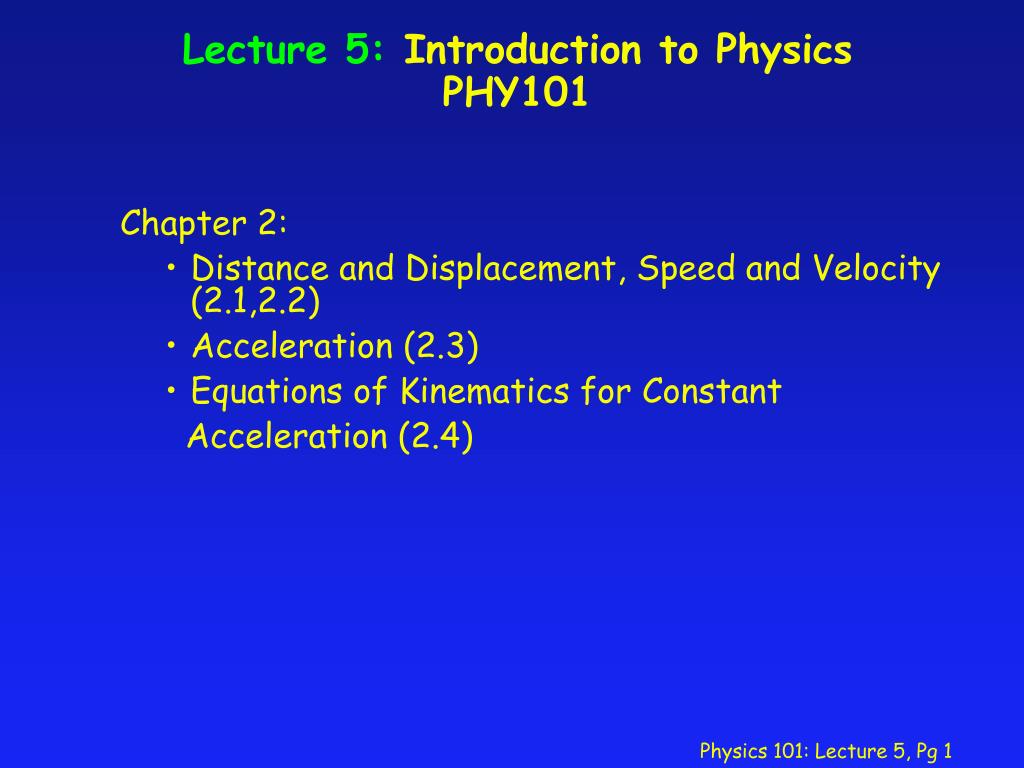 Lecture 5: Introduction to Physics PHY101

Chapter 2:

• Distance and Displacement, Speed and Velocity (2.1,2.2)
• Acceleration (2.3)
• Equations of Kinematics for Constant Acceleration (2.4)

Physics 101: Lecture 5, Pg 1